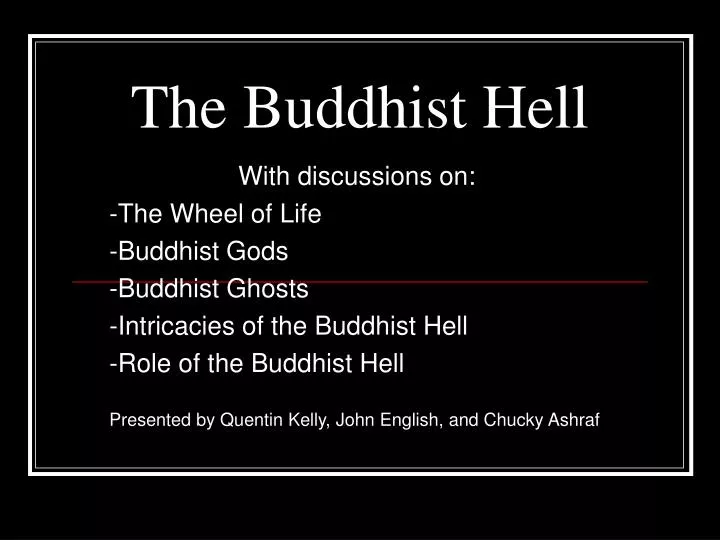 The Buddhist Hell

With discussions on:
-The Wheel of Life
-Buddhist Gods
-Buddhist Ghosts
-Intricacies of the Buddhist Hell
-Role of the Buddhist Hell

Presented by Quentin Kelly, John English, and Chucky Ashraf